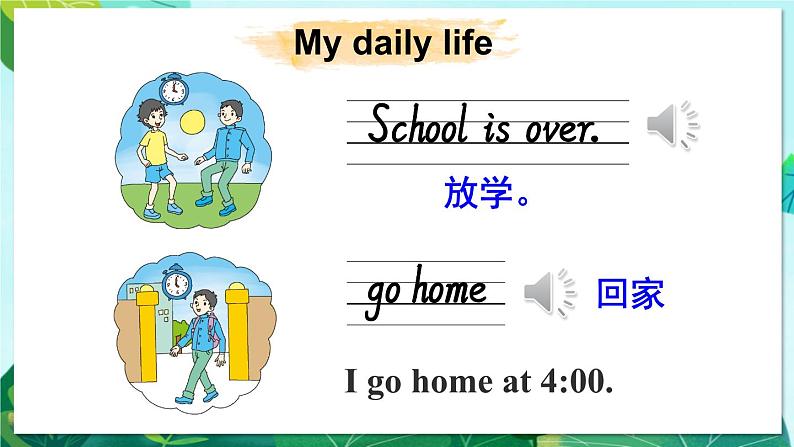 My daily life

School is over.

放学。

go home

回家

I go home at 4:00.